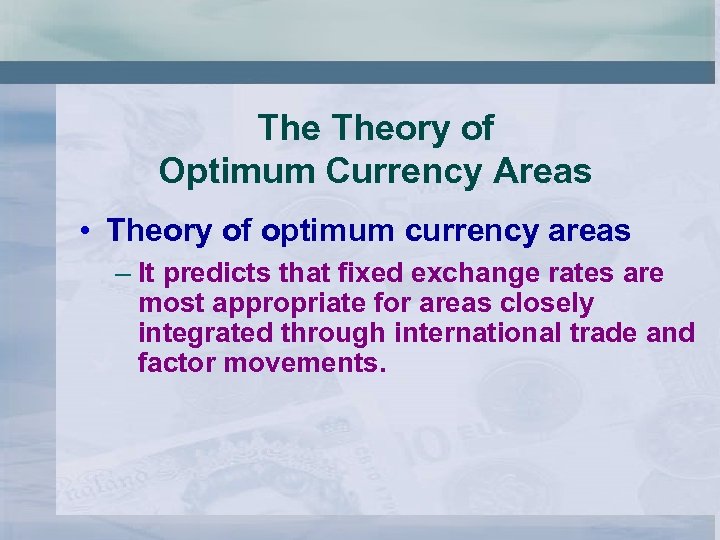 The Theory of Optimum Currency Areas

• Theory of optimum currency areas

– It predicts that fixed exchange rates are most appropriate for areas closely integrated through international trade and factor movements.